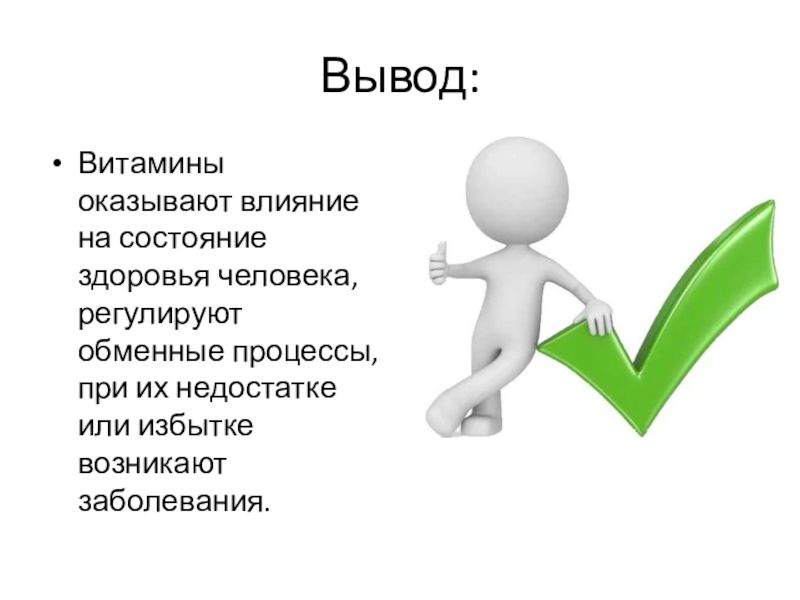 Вывод:

• Витамины оказывают влияние на состояние здоровья человека, регулируют обменные процессы, при их недостатке или избытке возникают заболевания.